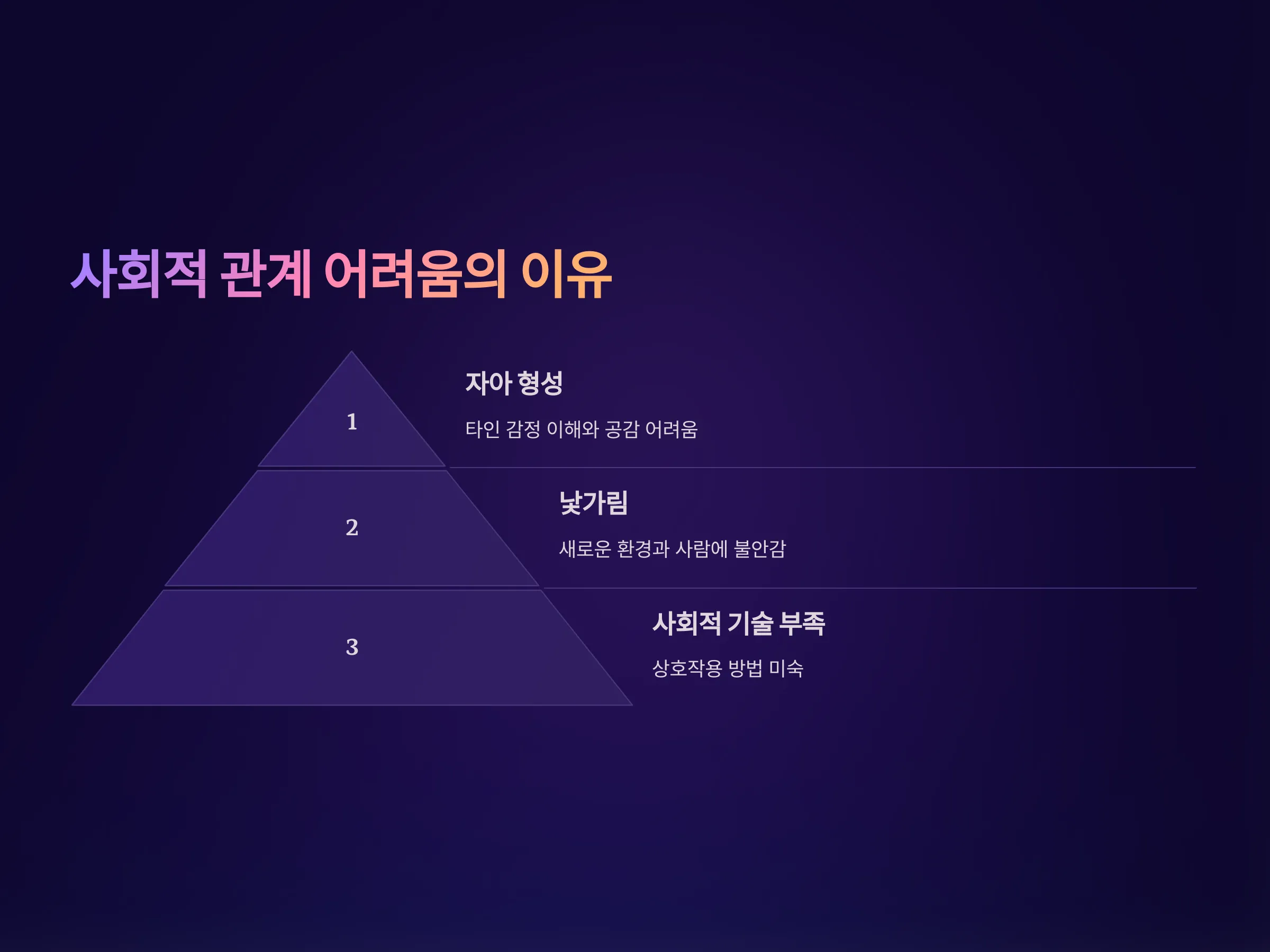 사회적 관계 어려움의 이유

1

자아 형성

타인 감정 이해와 공감 어려움

2

낯가림

새로운 환경과 사람에 불안감

3

사회적 기술 부족

상호작용 방법 미숙